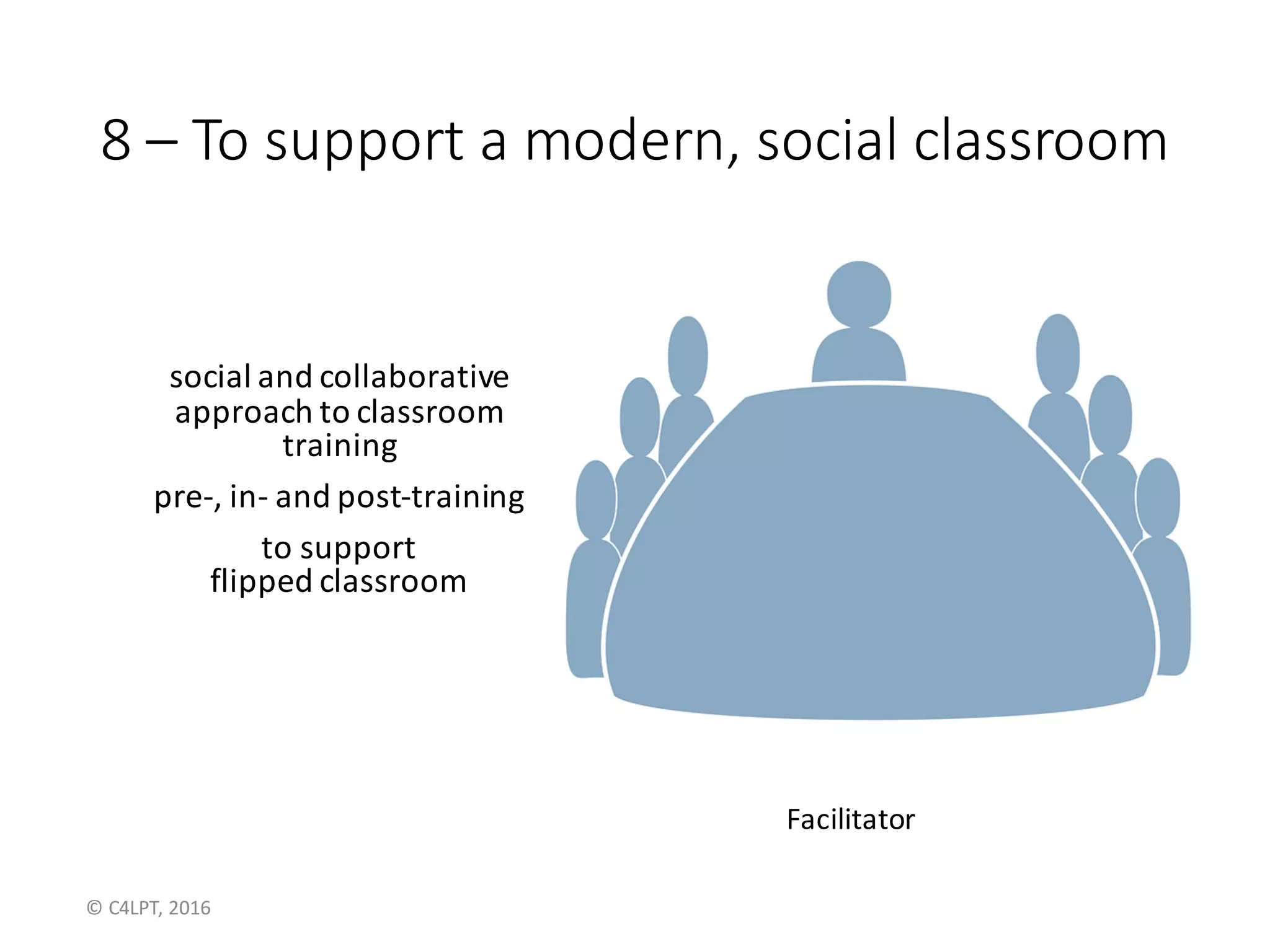 8 – To support a modern, social classroom

social and collaborative approach to classroom training

pre-, in- and post-training

to support flipped classroom

Facilitator

© C4LPT, 2016